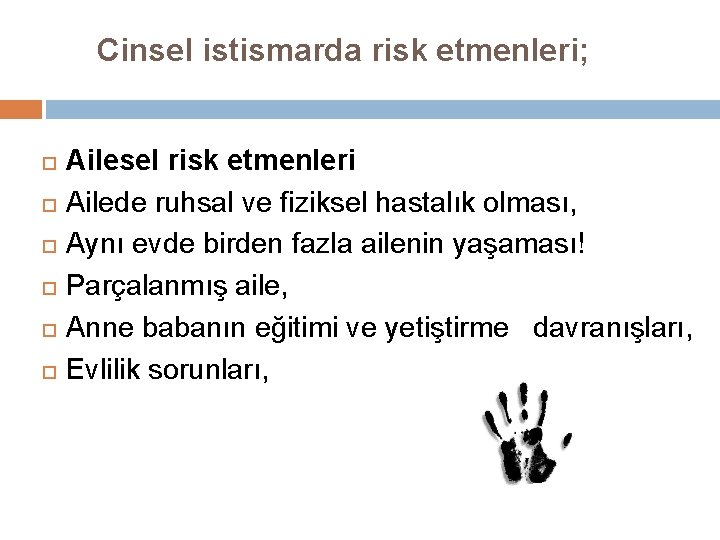 Cinsel istismarda risk etmenleri;

Ailesel risk etmenleri

Ailede ruhsal ve fiziksel hastalık olması,

Aynı evde birden fazla ailenin yaşaması!

Parçalanmış aile,

Anne babanın eğitimi ve yetiştirme davranışları,

Evlilik sorunları,